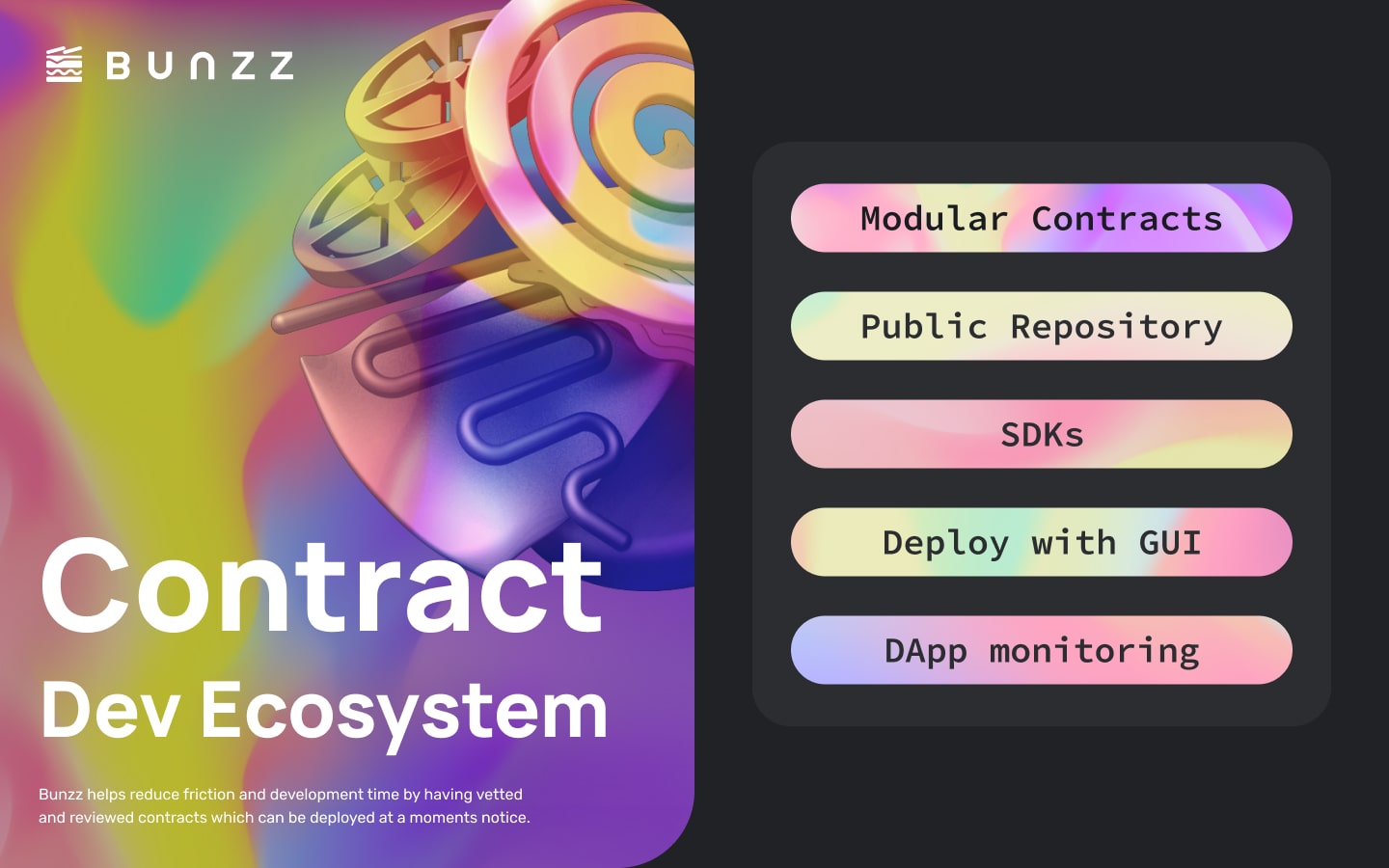 BUNZZ

Contract
Dev Ecosystem

Bunzz helps reduce friction and development time by having vetted and reviewed contracts which can be deployed at a moments notice.

Modular Contracts

Public Repository

SDKs

Deploy with GUI

DApp monitoring